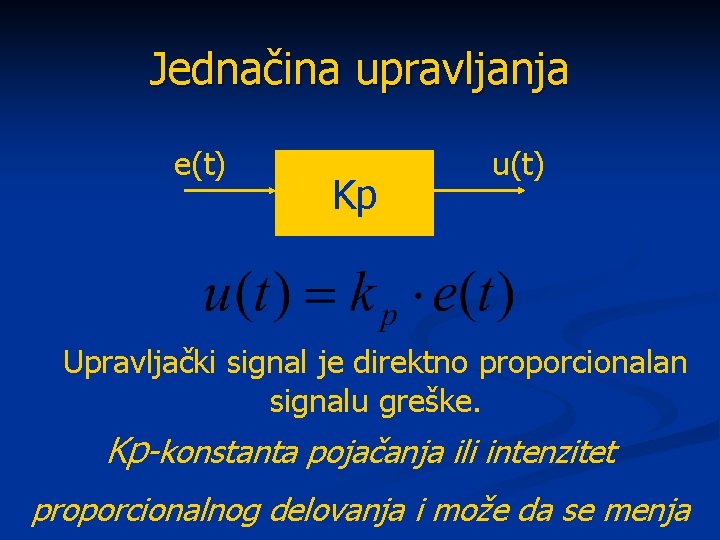 Jednačina upravljanja

e(t)

Kp

u(t)

$u(t) = k_p \cdot e(t)$

Upravljački signal je direktno proporcionalan signalu greške.

Kp-konstanta pojačanja ili intenzitet proporcionalnog delovanja i može da se menja